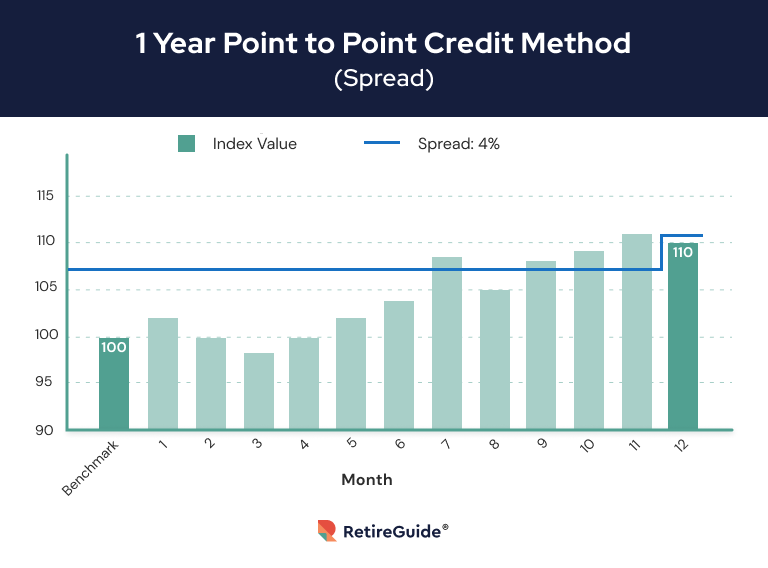 1 Year Point to Point Credit Method
(Spread)

Index Value
Spread: 4%

115
110
105
100
95
90

100
110

Benchmark
1
2
3
4
5
6
7
8
9
10
11
12

Month

RetireGuide®